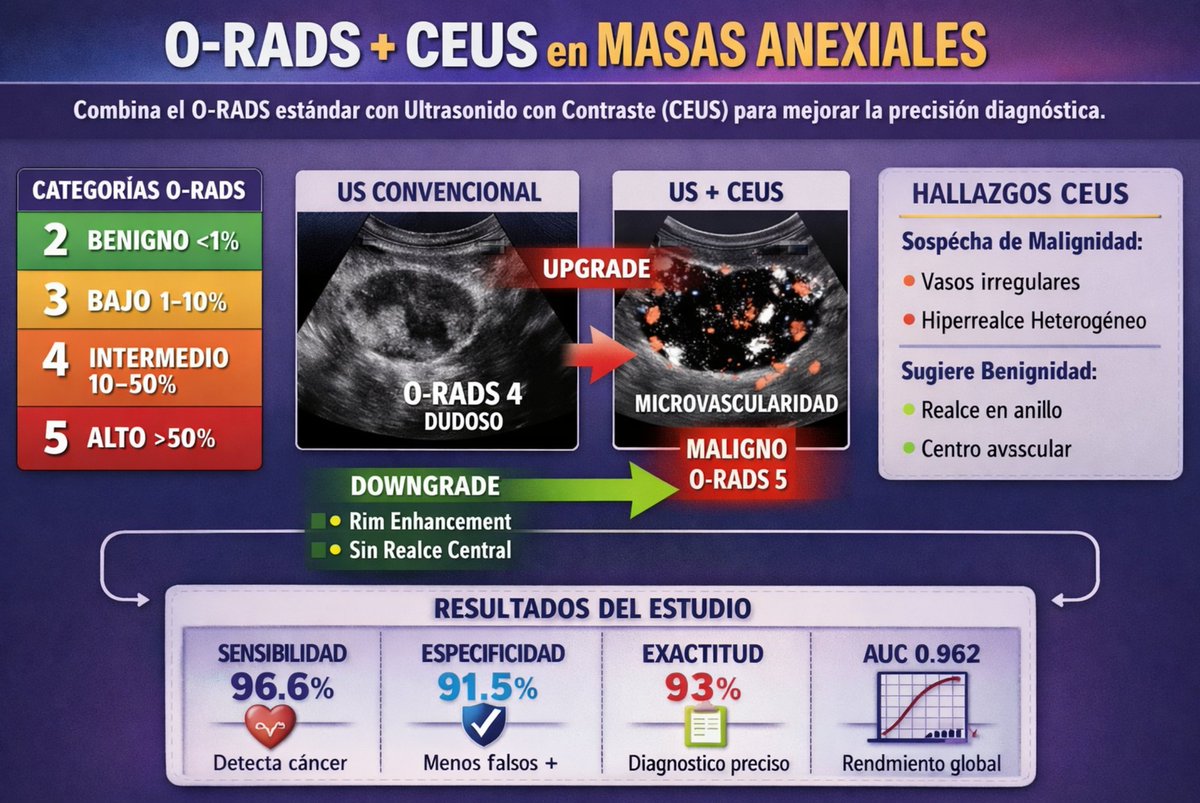 O-RADS + CEUS en MASAS ANEXIALES

Combina el O-RADS estándar con Ultrasonido con Contraste (CEUS) para mejorar la precisión diagnóstica.

CATEGORÍAS O-RADS

2 BENIGNO <1%

3 BAJO 1–10%

4 INTERMEDIO 10–50%

5 ALTO >50%

US CONVENCIONAL

O-RADS 4
DUDOSO

UPGRADE

US + CEUS

MICROVASCULARIDAD

MALIGNO
O-RADS 5

DOWNGRADE

Rim Enhancement

Sin Realce Central

HALLAZGOS CEUS

Sospécha de Malignidad:

Vasos irregulares

Hiperrealce Heterogéneo

Sugiere Benignidad:

Realce en anillo

Centro avsscular

RESULTADOS DEL ESTUDIO

SENSIBILIDAD
96.6%
Detecta cáncer

ESPECIFICIDAD
91.5%
Menos falsos +

EXACTITUD
93%
Diagnostico preciso

AUC 0.962
Rendmiento global